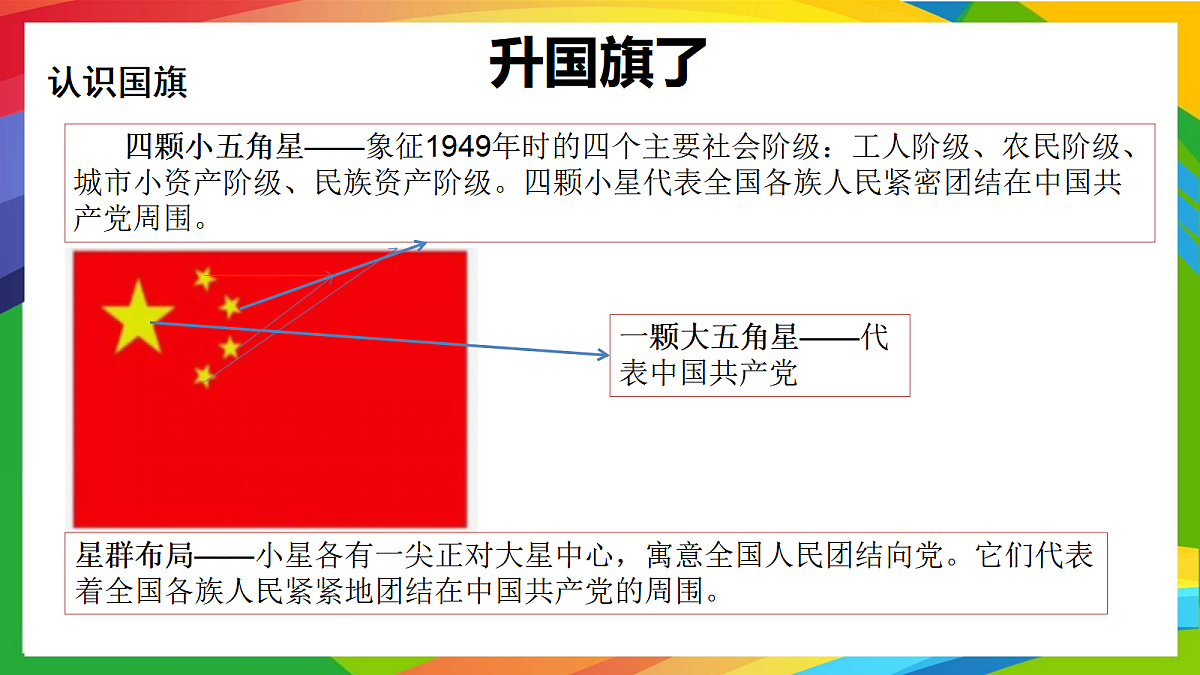 升国旗了

认识国旗

四颗小五角星——象征1949年时的四个主要社会阶级：工人阶级、农民阶级、城市小资产阶级、民族资产阶级。四颗小星代表全国各族人民紧密团结在中国共产党周围。

一颗大五角星——代表中国共产党

星群布局——小星各有一尖正对大星中心，寓意全国人民团结向党。它们代表着全国各族人民紧紧地团结在中国共产党的周围。